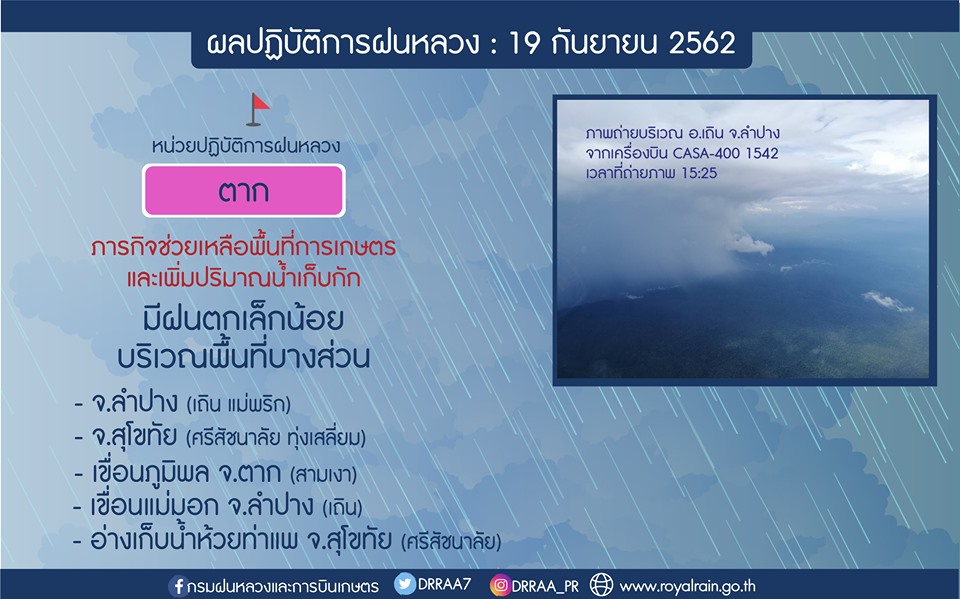 ผลปฏิบัติการฝนหลวง : 19 กันยายน 2562

หน่วยปฏิบัติการฝนหลวง

ตาก

ภารกิจช่วยเหลือพื้นที่การเกษตร และเพิ่มปริมาณน้ำเก็บกัก

มีฝนตกเล็กน้อย บริเวณพื้นที่บางส่วน

- จ.ลำปาง (เถิน แม่พริก)
- จ.สุโขทัย (ศรีสัชนาลัย ทุ่งเสลี่ยม)
- เขื่อนภูมิพล จ.ตาก (สามเงา)
- เขื่อนแม่มอก จ.ลำปาง (เถิน)
- อ่างเก็บน้ำห้วยท่าแพ จ.สุโขทัย (ศรีสัชนาลัย)

ภาพถ่ายบริเวณ อ.เถิน จ.ลำปาง
จากเครื่องบิน CASA-400 1542
เวลาที่ถ่ายภาพ 15:25

กรมฝนหลวงและการบินเกษตร DRRAA7 DRRAA_PR www.royalrain.go.th